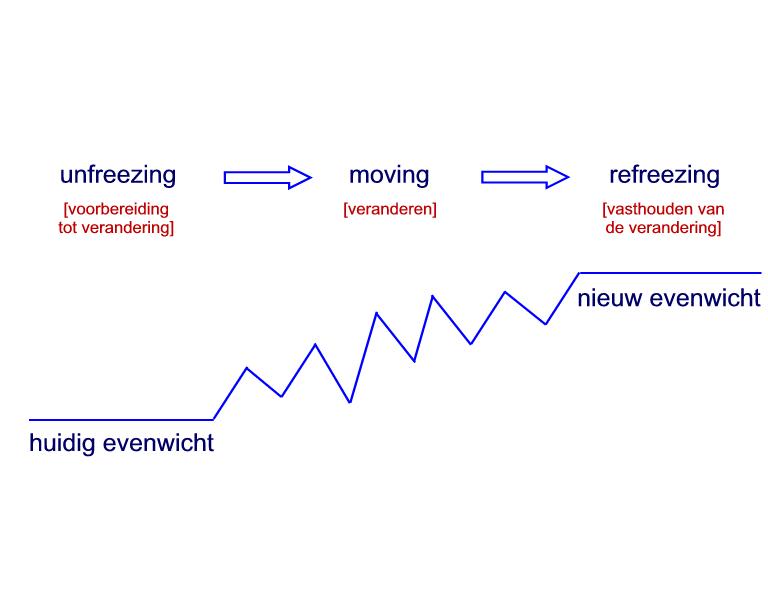 unfreezing
[voorbereiding tot verandering]

moving
[veranderen]

refreezing
[vasthouden van de verandering]

nieuw evenwicht

huidig evenwicht